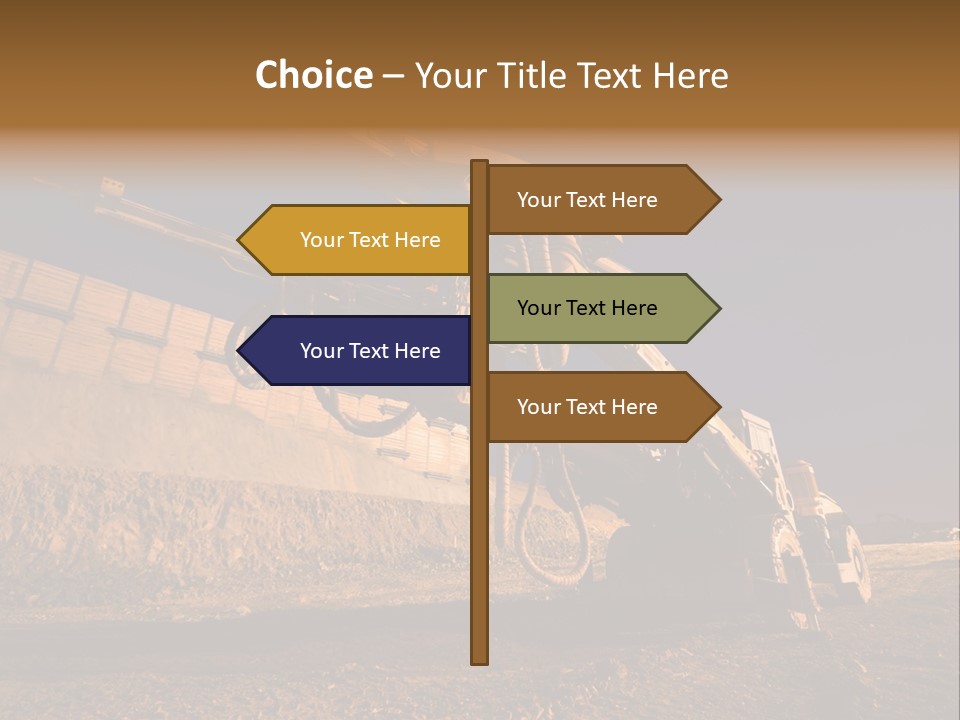 Choice – Your Title Text Here

Your Text Here

Your Text Here

Your Text Here

Your Text Here

Your Text Here